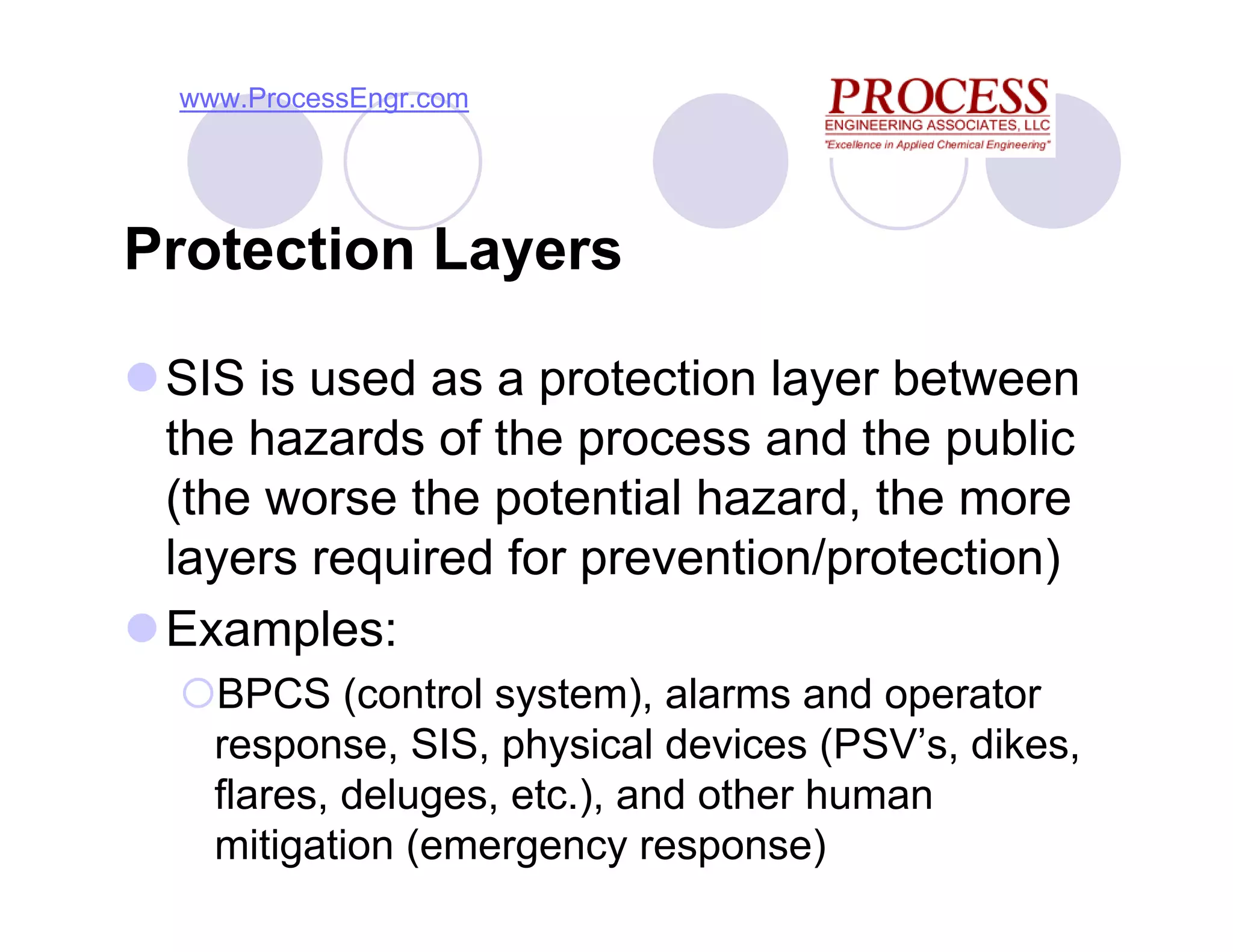 www.ProcessEngr.com

PROCESS
ENGINEERING ASSOCIATES, LLC
"Excellence in Applied Chemical Engineering"

Protection Layers

SIS is used as a protection layer between the hazards of the process and the public (the worse the potential hazard, the more layers required for prevention/protection)

Examples:

BPCS (control system), alarms and operator response, SIS, physical devices (PSV's, dikes, flares, deluges, etc.), and other human mitigation (emergency response)